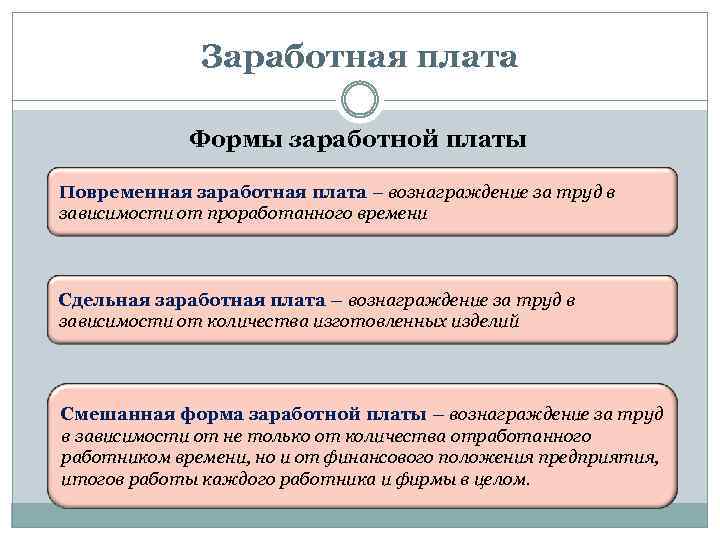 Заработная плата

Формы заработной платы

Повременная заработная плата – вознаграждение за труд в зависимости от проработанного времени

Сдельная заработная плата – вознаграждение за труд в зависимости от количества изготовленных изделий

Смешанная форма заработной платы – вознаграждение за труд в зависимости от не только от количества отработанного работником времени, но и от финансового положения предприятия, итогов работы каждого работника и фирмы в целом.